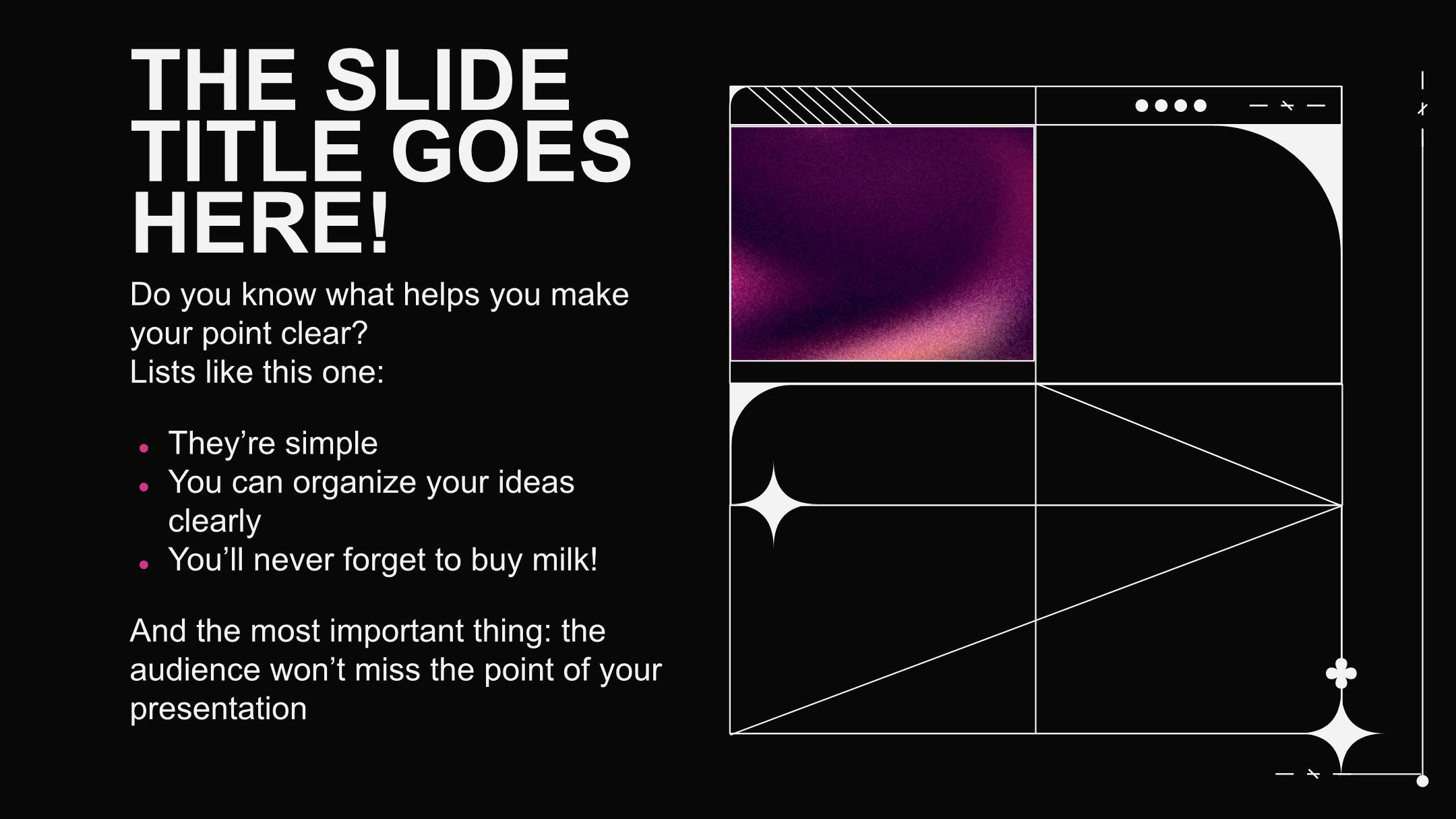 THE SLIDE TITLE GOES HERE!

Do you know what helps you make your point clear?
Lists like this one:

- They’re simple
- You can organize your ideas clearly
- You’ll never forget to buy milk!

And the most important thing: the audience won’t miss the point of your presentation